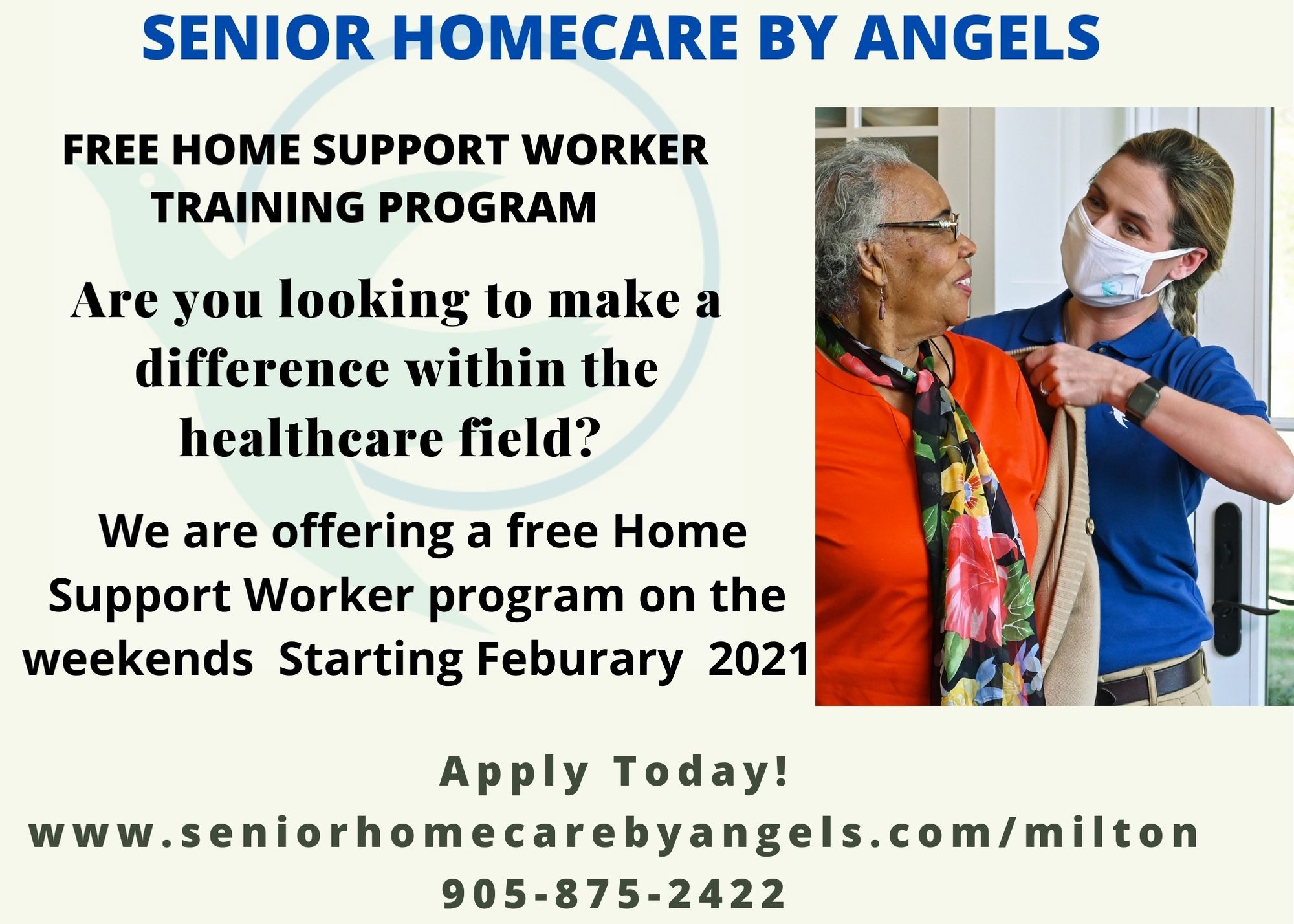 SENIOR HOMECARE BY ANGELS

FREE HOME SUPPORT WORKER TRAINING PROGRAM

Are you looking to make a difference within the healthcare field?

We are offering a free Home Support Worker program on the weekends Starting Feburary 2021

Apply Today!

www.seniorhomecarebyangels.com/milton

905-875-2422